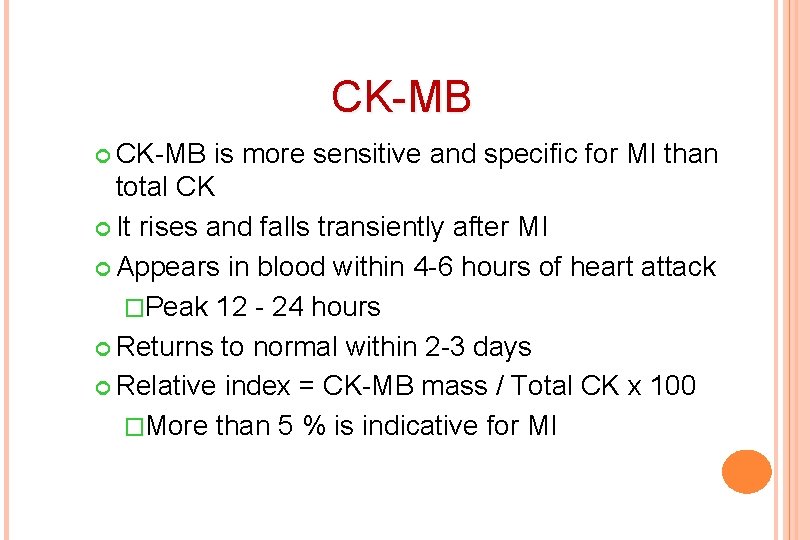 CK-MB

CK-MB is more sensitive and specific for MI than total CK

It rises and falls transiently after MI

Appears in blood within 4-6 hours of heart attack

□Peak 12 - 24 hours

Returns to normal within 2-3 days

Relative index = CK-MB mass / Total CK x 100

□More than 5 % is indicative for MI